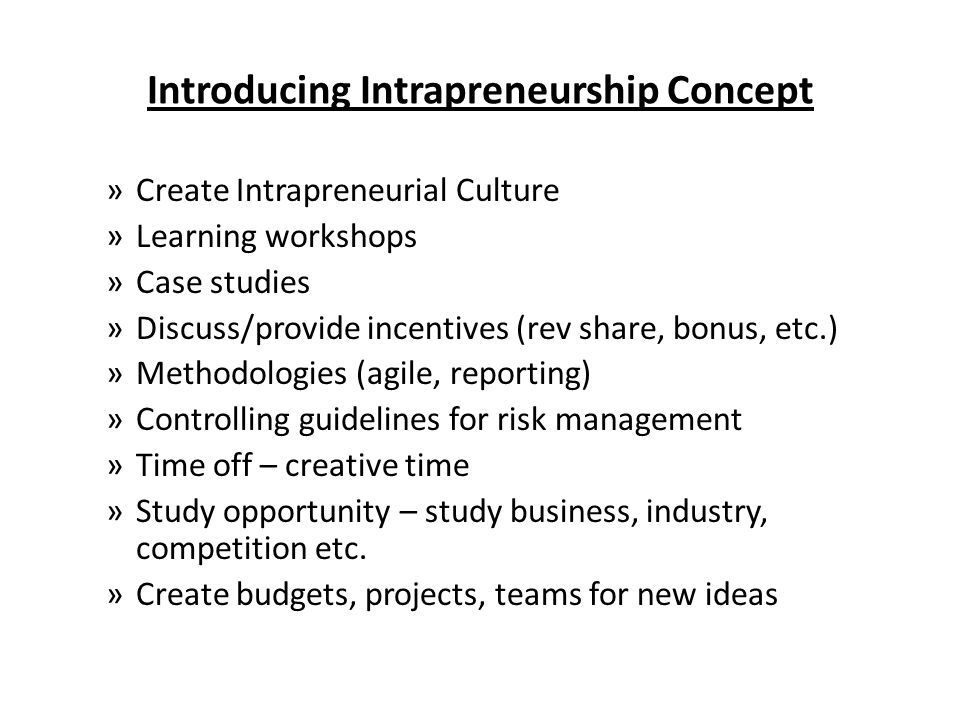 Introducing Intrapreneurship Concept

» Create Intrapreneurial Culture
» Learning workshops
» Case studies
» Discuss/provide incentives (rev share, bonus, etc.)
» Methodologies (agile, reporting)
» Controlling guidelines for risk management
» Time off – creative time
» Study opportunity – study business, industry, competition etc.
» Create budgets, projects, teams for new ideas